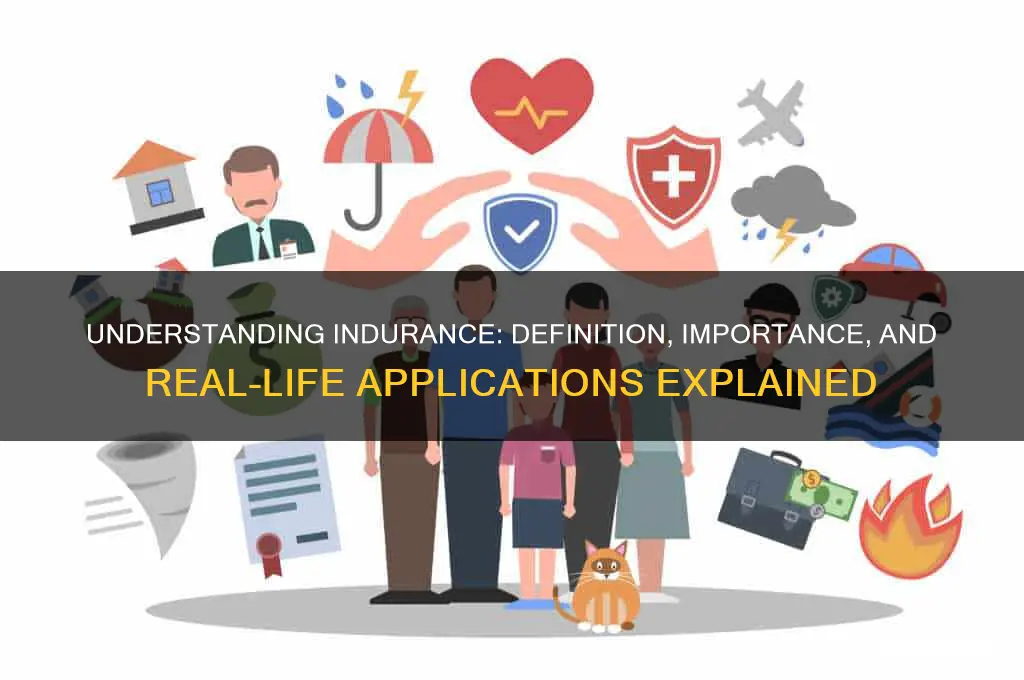 UNDERSTANDING INDURANCE: DEFINITION, IMPORTANCE, AND REAL-LIFE APPLICATIONS EXPLAINED